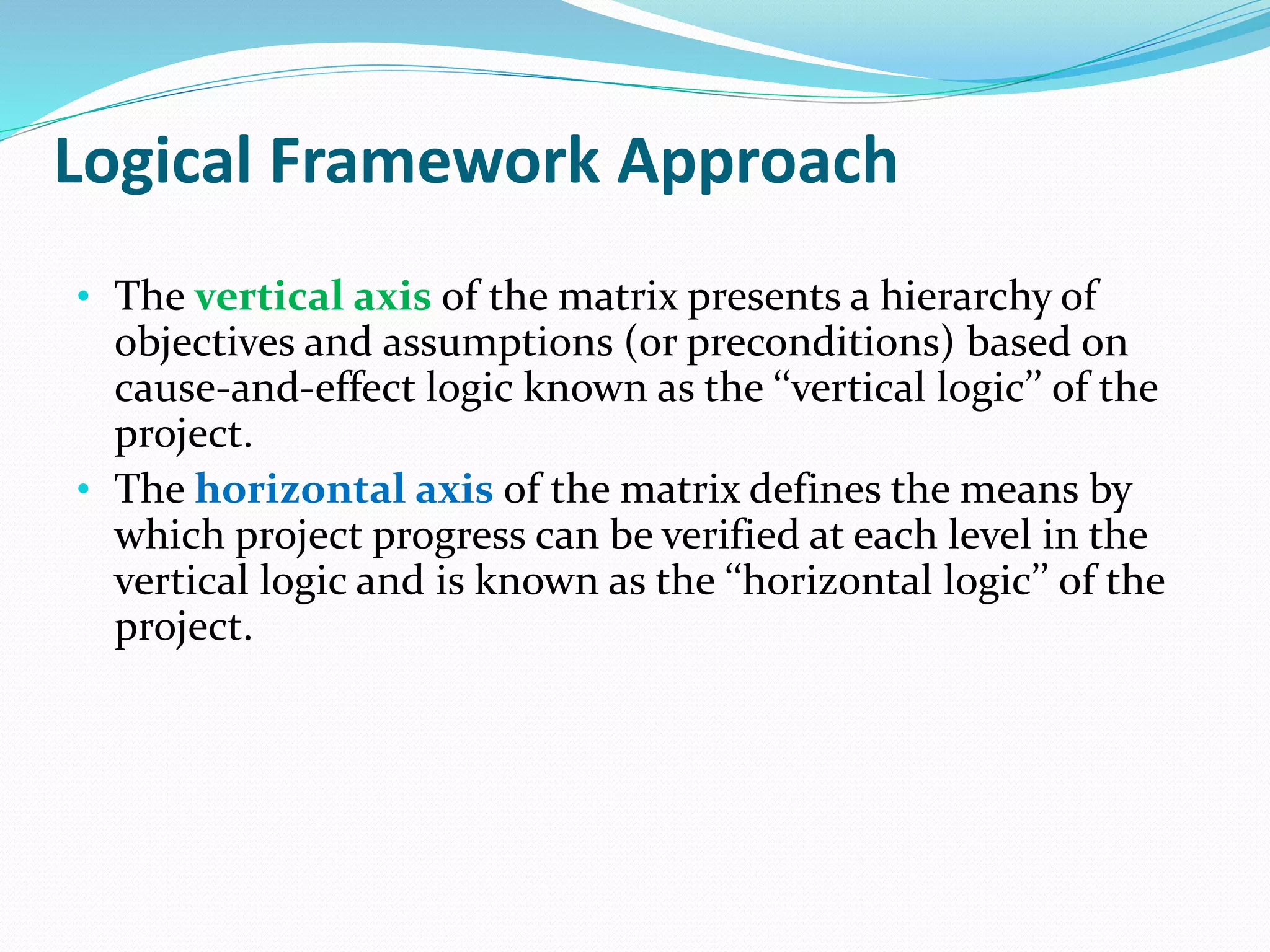 Logical Framework Approach

• The vertical axis of the matrix presents a hierarchy of objectives and assumptions (or preconditions) based on cause-and-effect logic known as the “vertical logic” of the project.
• The horizontal axis of the matrix defines the means by which project progress can be verified at each level in the vertical logic and is known as the “horizontal logic” of the project.